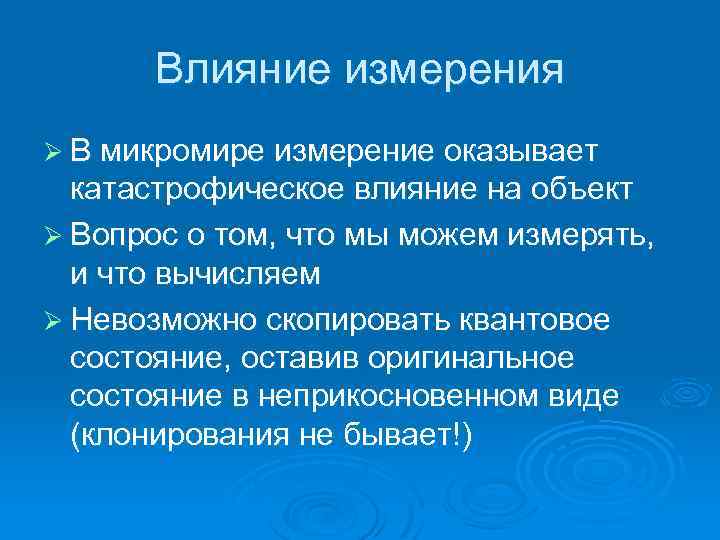 Влияние измерения

➢ В микромире измерение оказывает катастрофическое влияние на объект

➢ Вопрос о том, что мы можем измерять, и что вычисляем

➢ Невозможно скопировать квантовое состояние, оставив оригинальное состояние в неприкосновенном виде (клонирования не бывает!)